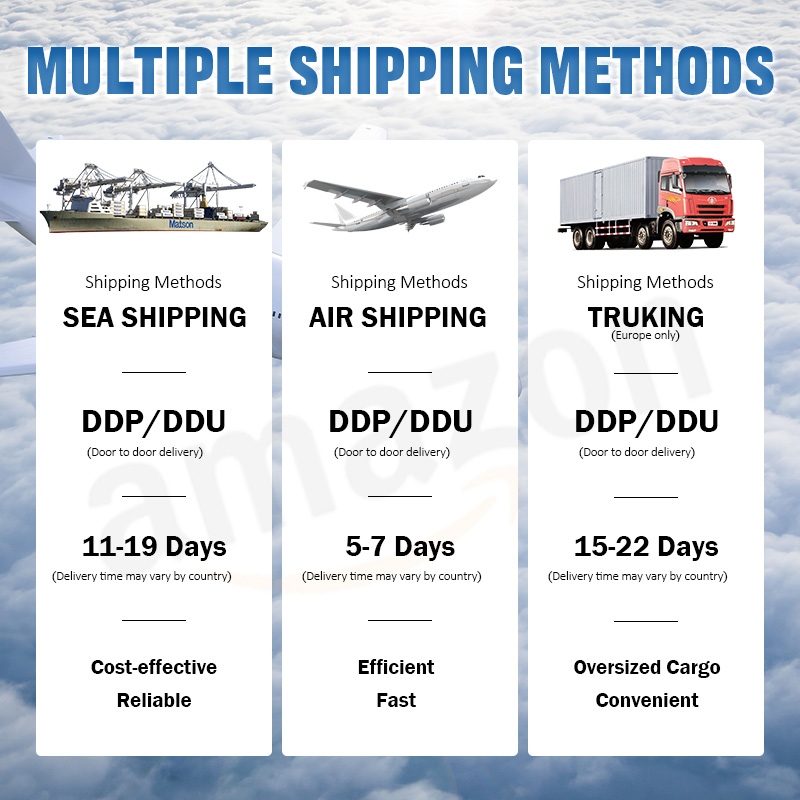 MULTIPLE SHIPPING METHODS

Matson

Shipping Methods
SEA SHIPPING

DDP/DDU
(Door to door delivery)

11-19 Days
(Delivery time may vary by country)

Cost-effective
Reliable

Shipping Methods
AIR SHIPPING

DDP/DDU
(Door to door delivery)

5-7 Days
(Delivery time may vary by country)

Efficient
Fast

Shipping Methods
TRUKING
(Europe only)

DDP/DDU
(Door to door delivery)

15-22 Days
(Delivery time may vary by country)

Oversized Cargo
Convenient

amazon